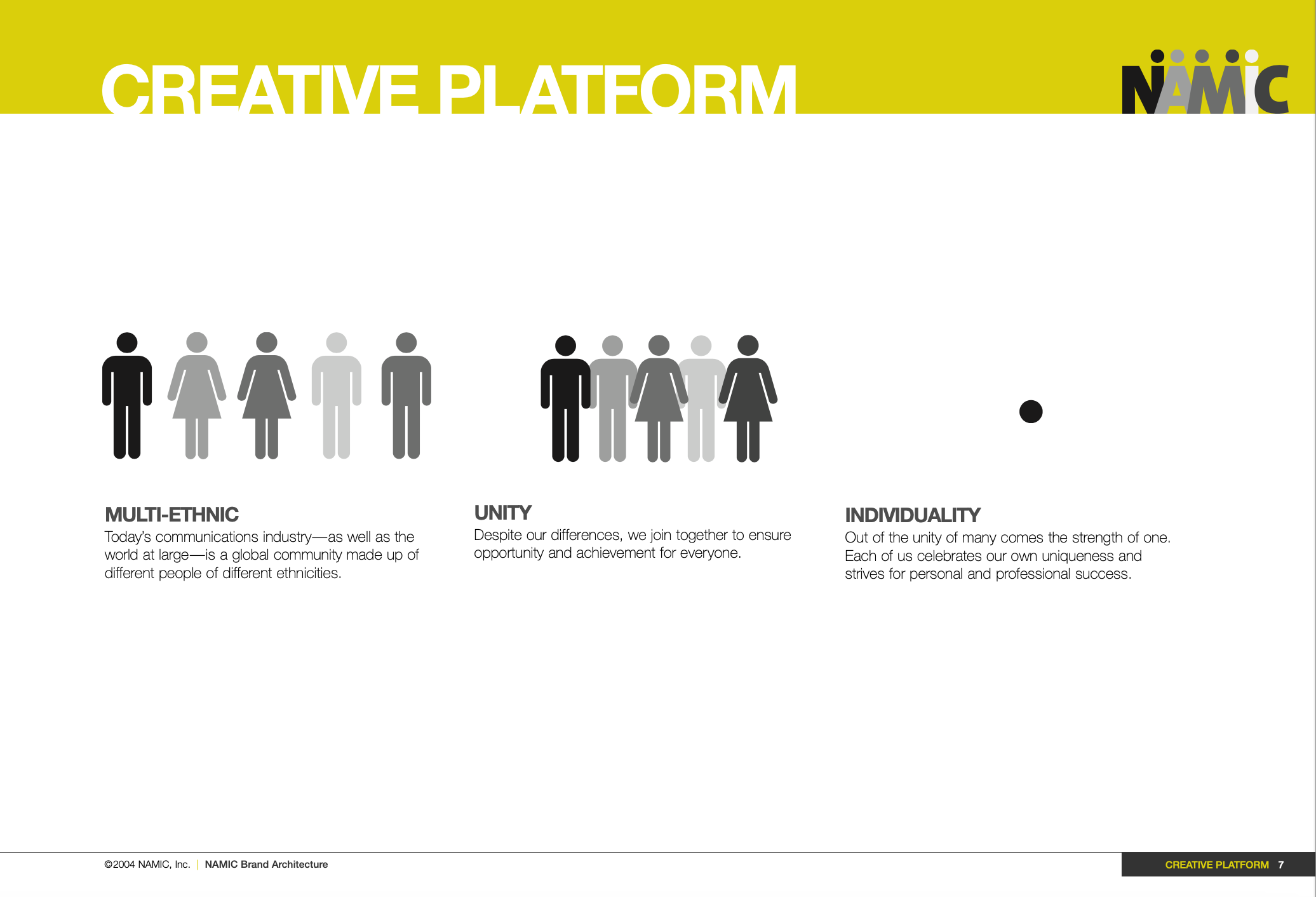 CREATIVE PLATFORM

NAMIC

MULTI-ETHNIC
Today's communications industry—as well as the world at large—is a global community made up of different people of different ethnicities.

UNITY
Despite our differences, we join together to ensure opportunity and achievement for everyone.

INDIVIDUALITY
Out of the unity of many comes the strength of one. Each of us celebrates our own uniqueness and strives for personal and professional success.

©2004 NAMIC, Inc. | NAMIC Brand Architecture

CREATIVE PLATFORM 7